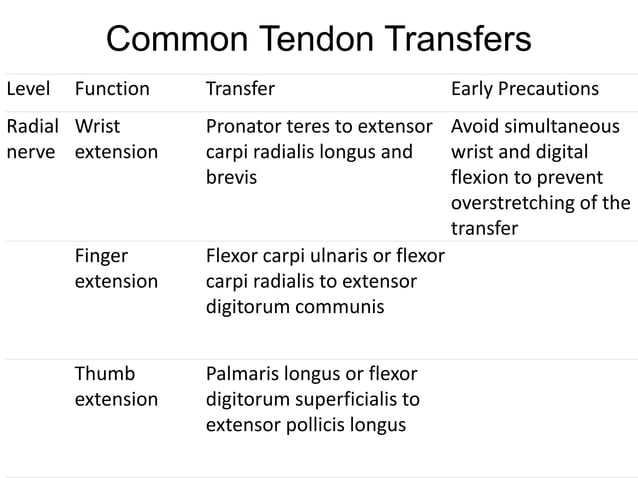 Common Tendon Transfers

| Level | Function | Transfer | Early Precautions |
|---|---|---|---|
| Radial nerve | Wrist extension | Pronator teres to extensor carpi radialis longus and brevis | Avoid simultaneous wrist and digital flexion to prevent overstretching of the transfer |
| | Finger extension | Flexor carpi ulnaris or flexor carpi radialis to extensor digitorum communis | |
| | Thumb extension | Palmaris longus or flexor digitorum superficialis to extensor pollicis longus | |